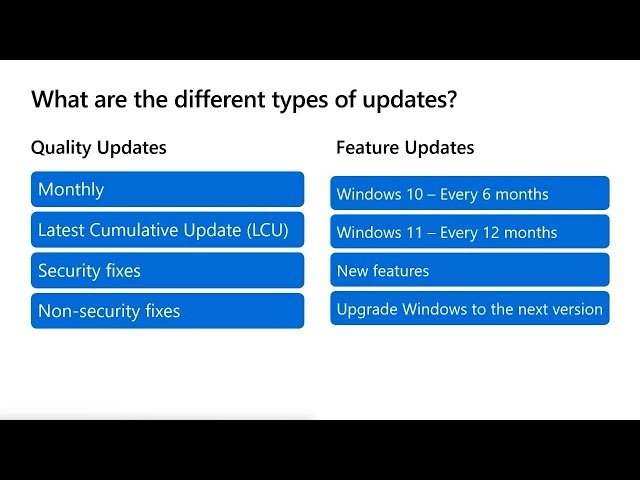 What are the different types of updates?

Quality Updates

Monthly

Latest Cumulative Update (LCU)

Security fixes

Non-security fixes

Feature Updates

Windows 10 – Every 6 months

Windows 11 – Every 12 months

New features

Upgrade Windows to the next version